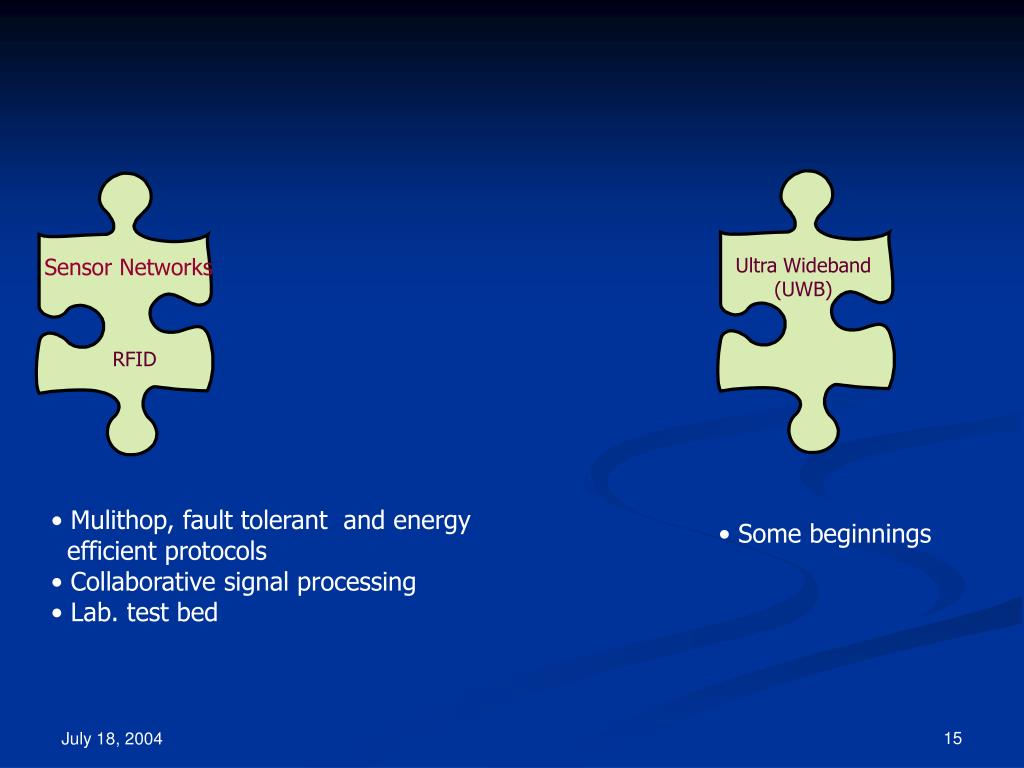 Sensor Networks

RFID

Ultra Wideband (UWB)

• Mulithop, fault tolerant and energy efficient protocols
• Collaborative signal processing
• Lab. test bed

• Some beginnings

July 18, 2004

15